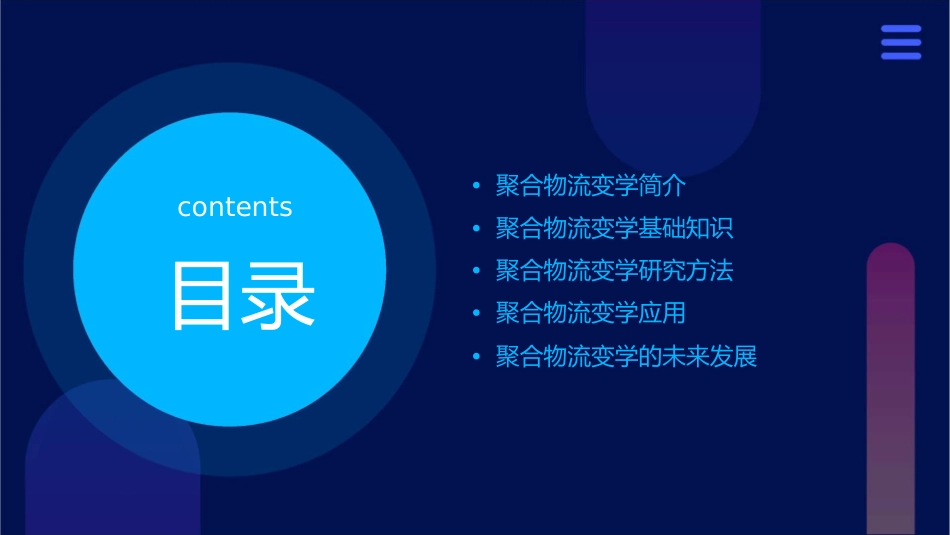 contents

目录

• 聚合物流变学简介
• 聚合物流变学基础知识
• 聚合物流变学研究方法
• 聚合物流变学应用
• 聚合物流变学的未来发展